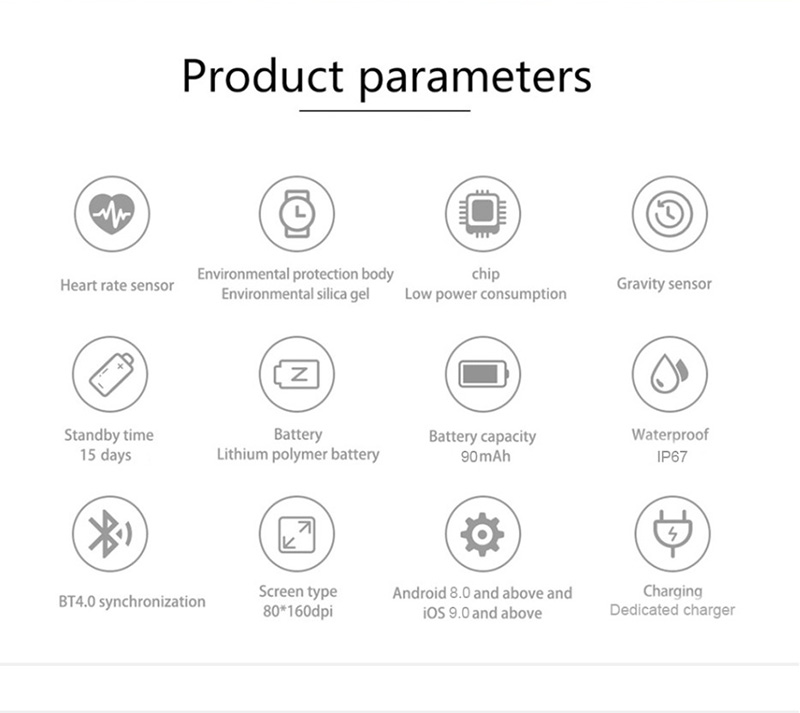 Product parameters

Heart rate sensor

Environmental protection body
Environmental silica gel

chip
Low power consumption

Gravity sensor

Standby time
15 days

Battery
Lithium polymer battery

Battery capacity
90mAh

Waterproof
IP67

BT4.0 synchronization

Screen type
80*160dpi

Android 8.0 and above and
iOS 9.0 and above

Charging
Dedicated charger